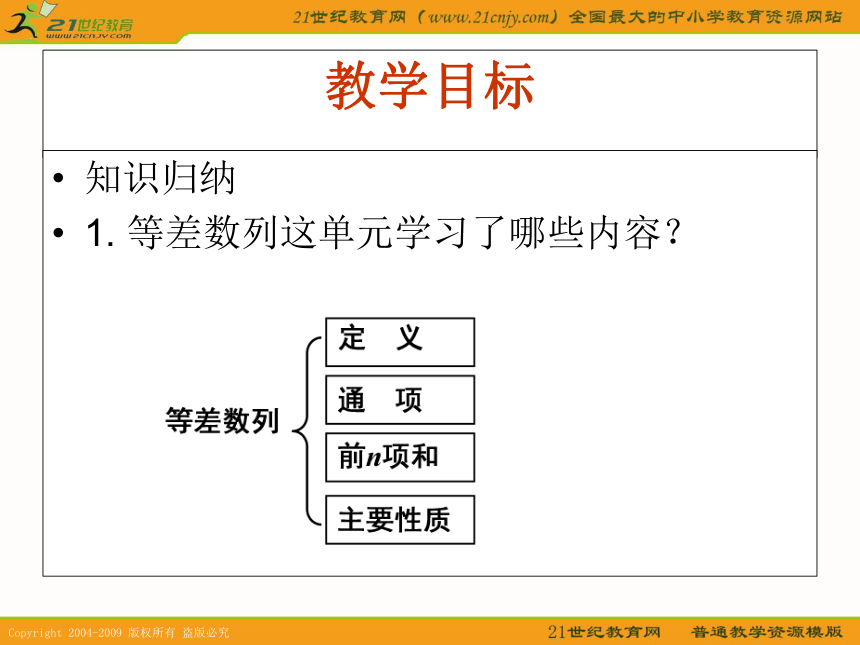 21世纪教育
www.21cnjy.com

21世纪教育网（www.21cnjy.com）全国最大的中小学教育资源网站

教学目标

• 知识归纳
• 1. 等差数列这单元学习了哪些内容？

等差数列

定　义

通　项

前$n$项和

主要性质

Copyright 2004-2009 版权所有 盗版必究

21世纪教育网　普通教学资源模版